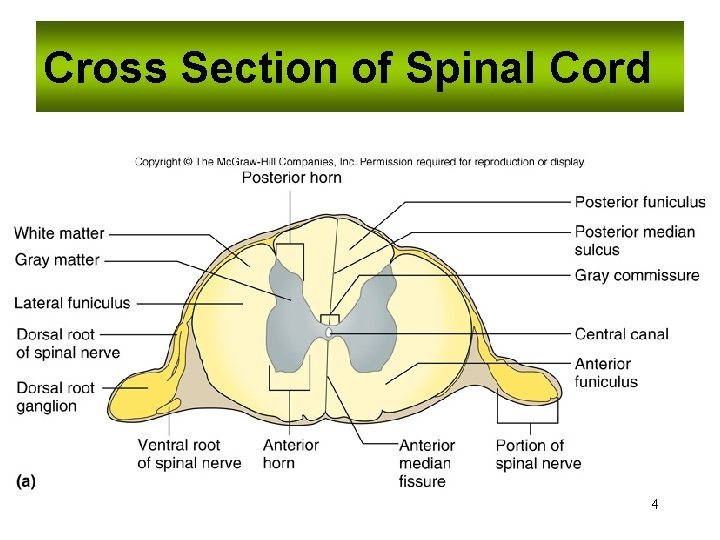 Cross Section of Spinal Cord

Copyright © The McGraw-Hill Companies, Inc. Permission required for reproduction or display

Posterior horn

White matter
Gray matter
Lateral funiculus
Dorsal root of spinal nerve
Dorsal root ganglion

Posterior funiculus
Posterior median sulcus
Gray commissure
Central canal
Anterior funiculus

Ventral root of spinal nerve
Anterior horn
Anterior median fissure
Portion of spinal nerve

(a)

4